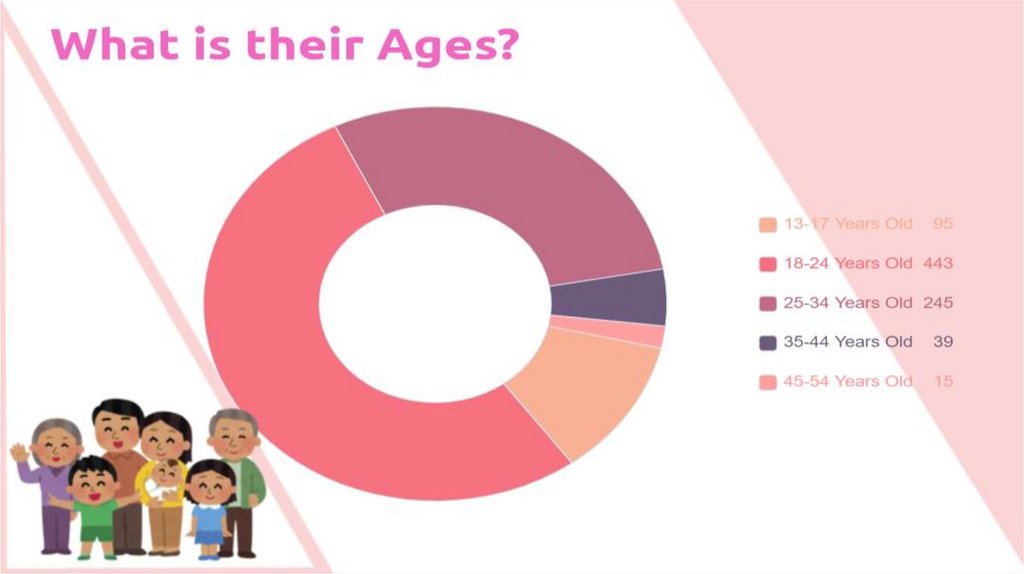 What is their Ages?

13-17 Years Old 95
18-24 Years Old 443
25-34 Years Old 245
35-44 Years Old 39
45-54 Years Old 15